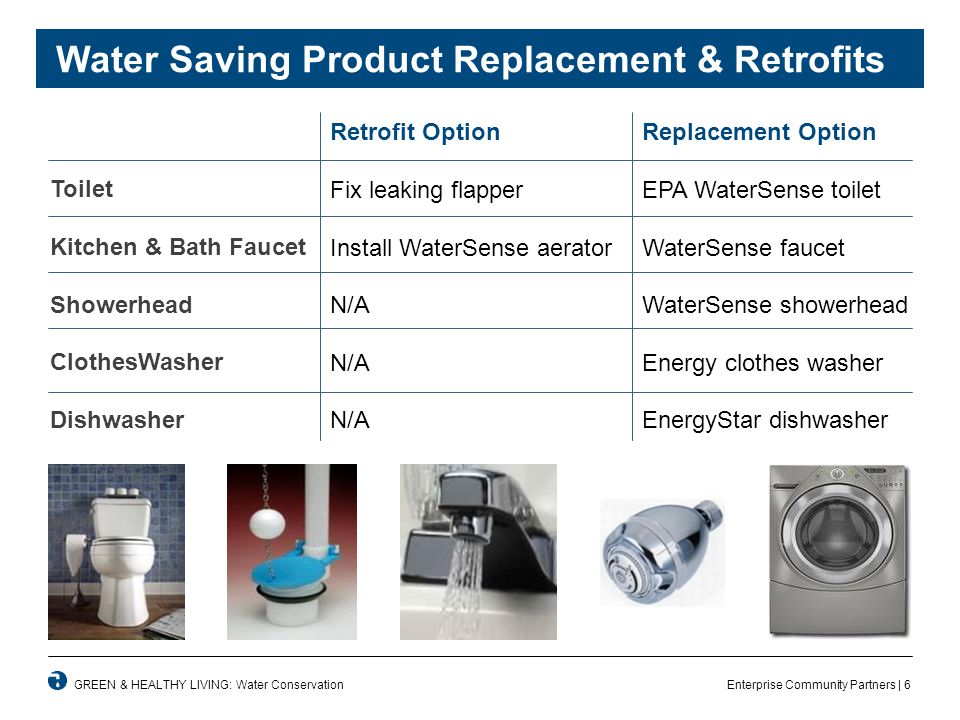 Water Saving Product Replacement & Retrofits

| | Retrofit Option | Replacement Option |
|---|---|---|
| Toilet | Fix leaking flapper | EPA WaterSense toilet |
| Kitchen & Bath Faucet | Install WaterSense aerator | WaterSense faucet |
| Showerhead | N/A | WaterSense showerhead |
| ClothesWasher | N/A | Energy clothes washer |
| Dishwasher | N/A | EnergyStar dishwasher |

GREEN & HEALTHY LIVING: Water Conservation

Enterprise Community Partners | 6